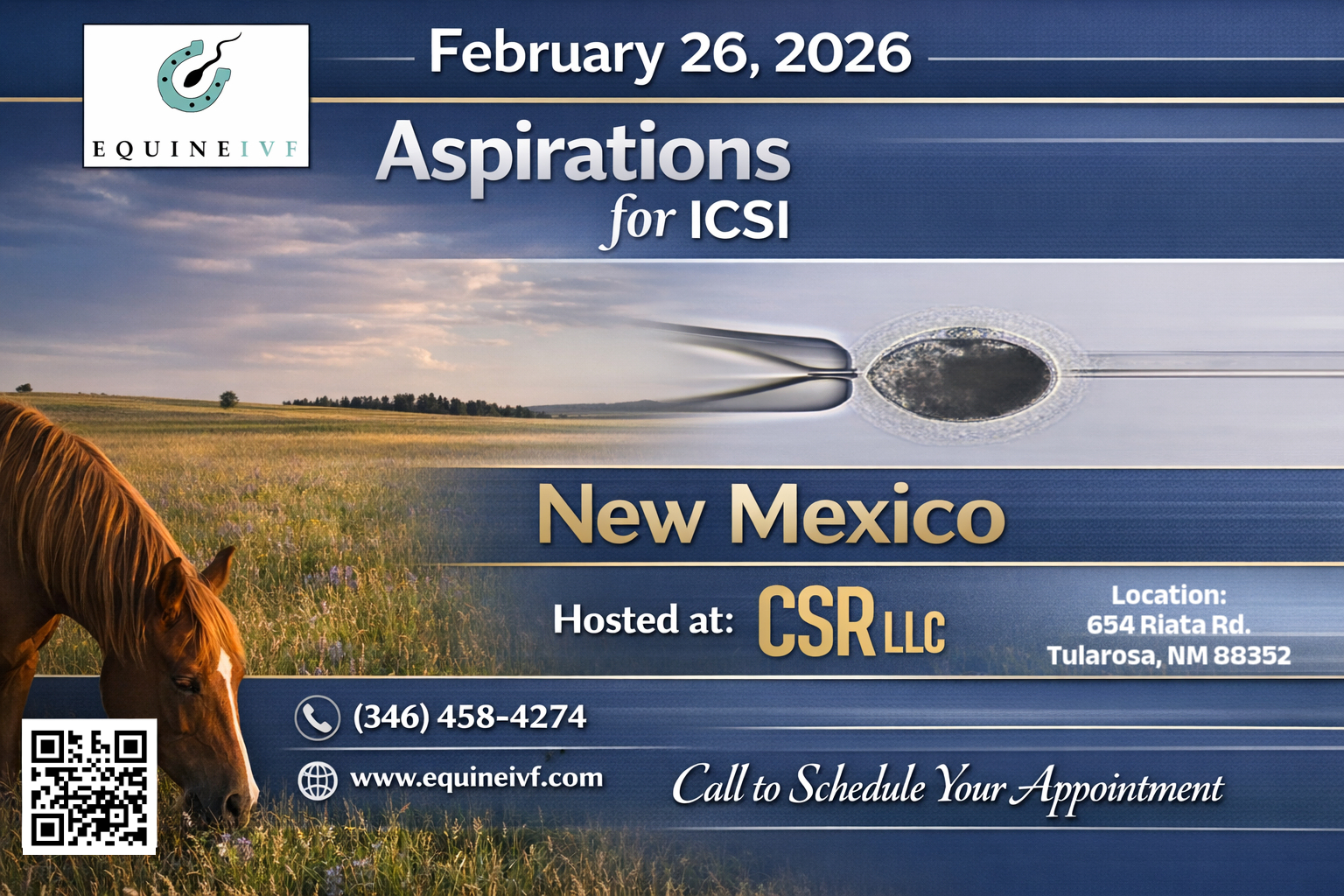 EQUINEIVF

February 26, 2026

Aspirations for ICSI

New Mexico

Hosted at: CSR LLC

Location:
654 Riata Rd.
Tularosa, NM 88352

(346) 458-4274

www.equineivf.com

Call to Schedule Your Appointment